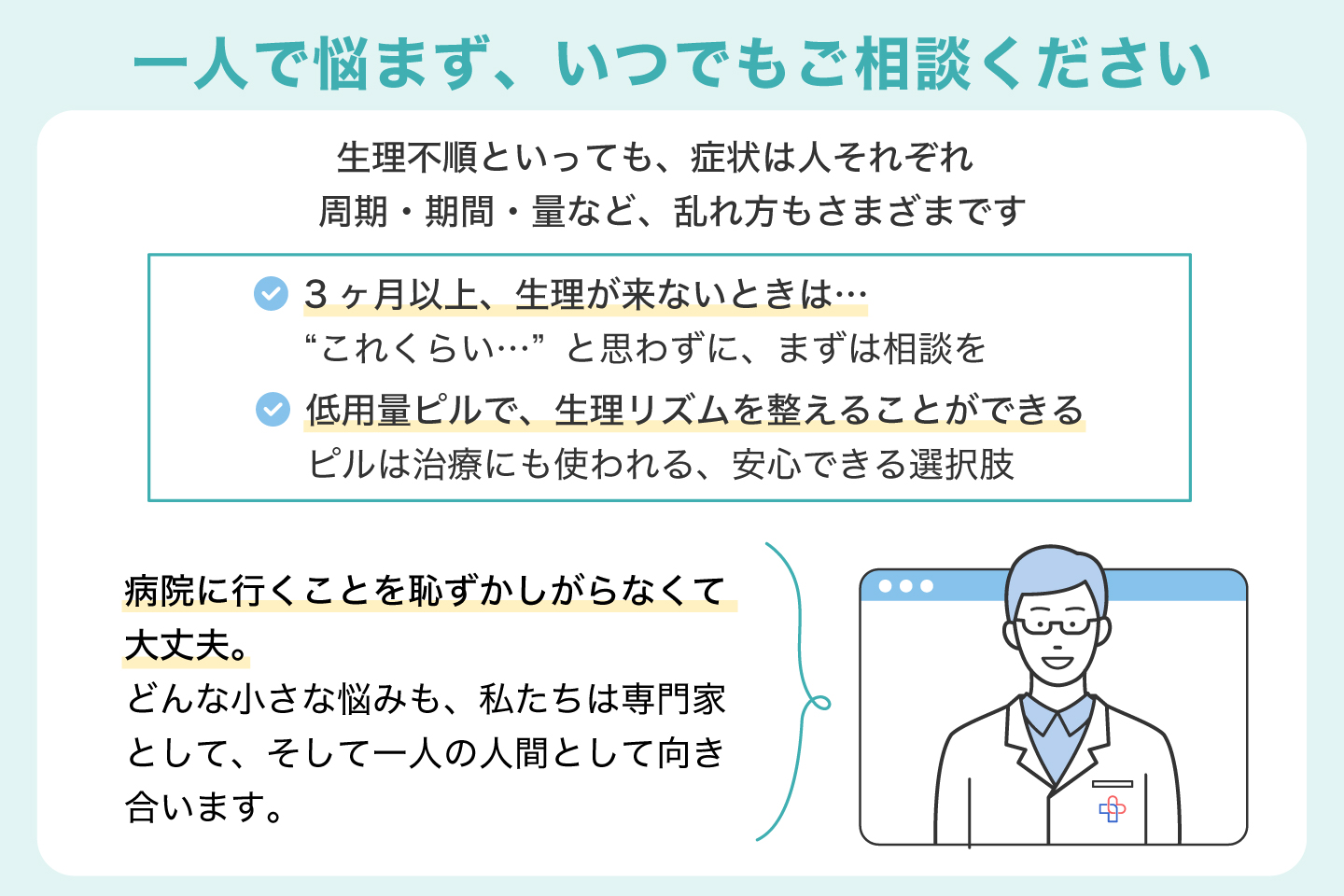 一人で悩まず、いつでもご相談ください

生理不順といっても、症状は人それぞれ
周期・期間・量など、乱れ方もさまざまです

3ヶ月以上、生理が来ないときは…
“これくらい…”と思わずに、まずは相談を

低用量ピルで、生理リズムを整えることができる
ピルは治療にも使われる、安心できる選択肢

病院に行くことを恥ずかしがらなくて大丈夫。
どんな小さな悩みも、私たちは専門家として、そして一人の人間として向き合います。